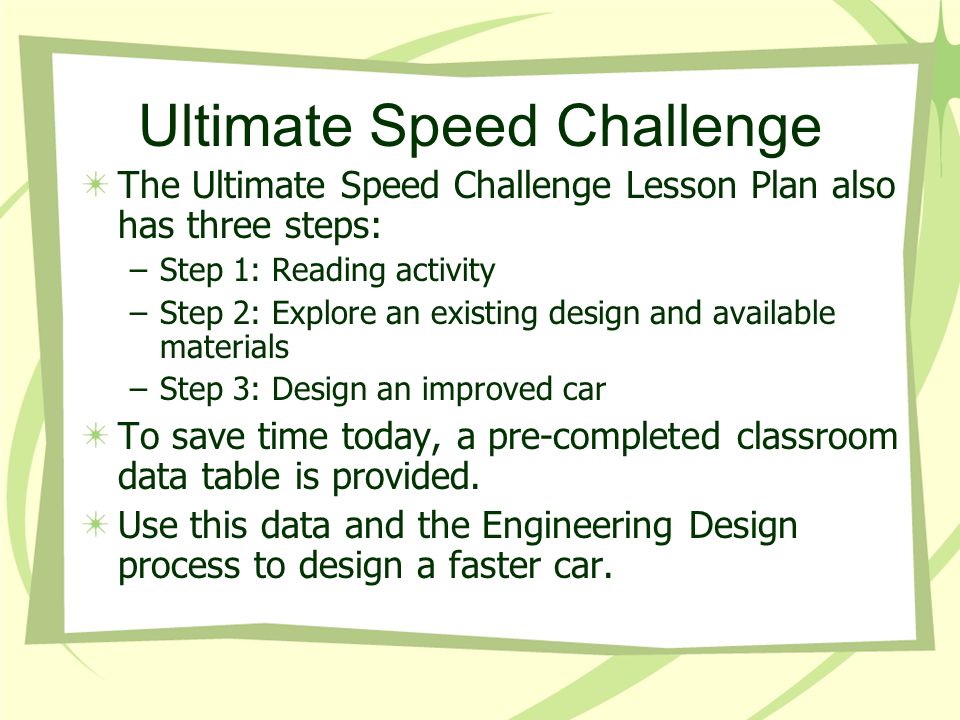 Ultimate Speed Challenge

The Ultimate Speed Challenge Lesson Plan also has three steps:

– Step 1: Reading activity
– Step 2: Explore an existing design and available materials
– Step 3: Design an improved car

To save time today, a pre-completed classroom data table is provided.

Use this data and the Engineering Design process to design a faster car.